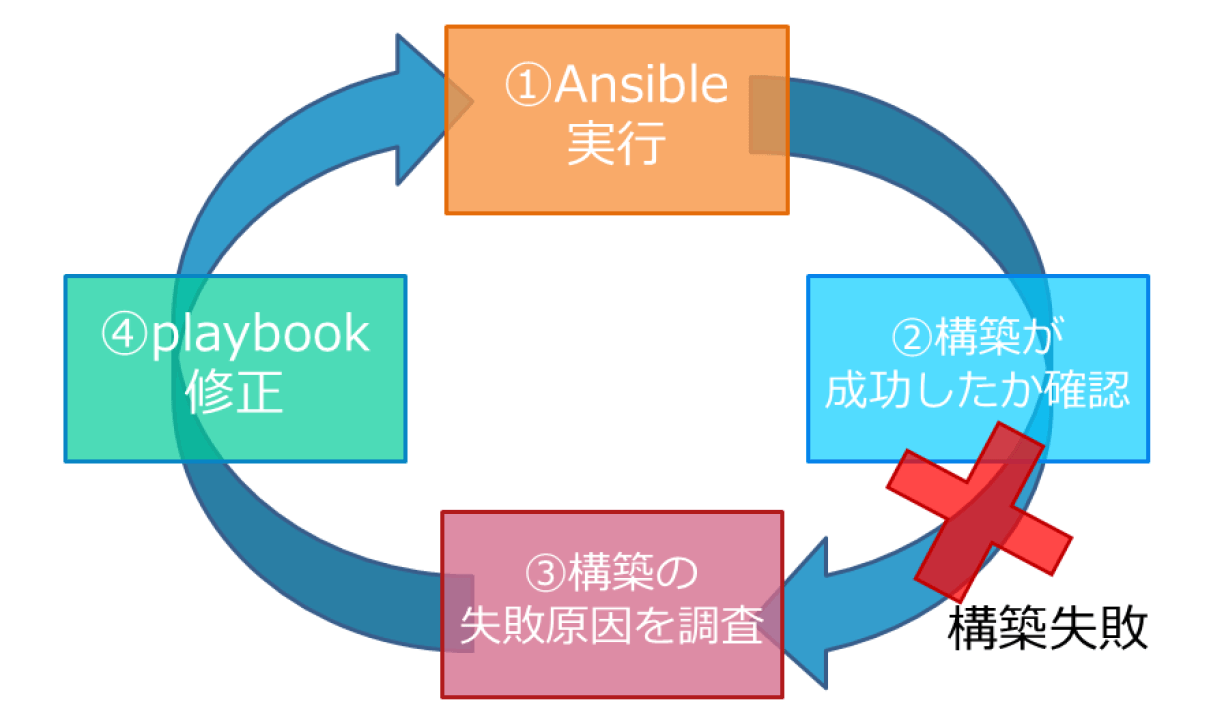 ①Ansible
実行

②構築が
成功したか確認

構築失敗

③構築の
失敗原因を調査

④playbook
修正